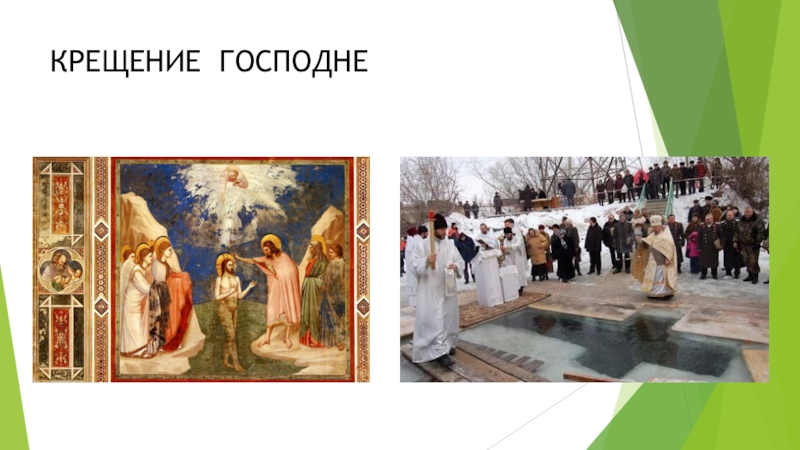 КРЕЩЕНИЕ ГОСПОДНЕ